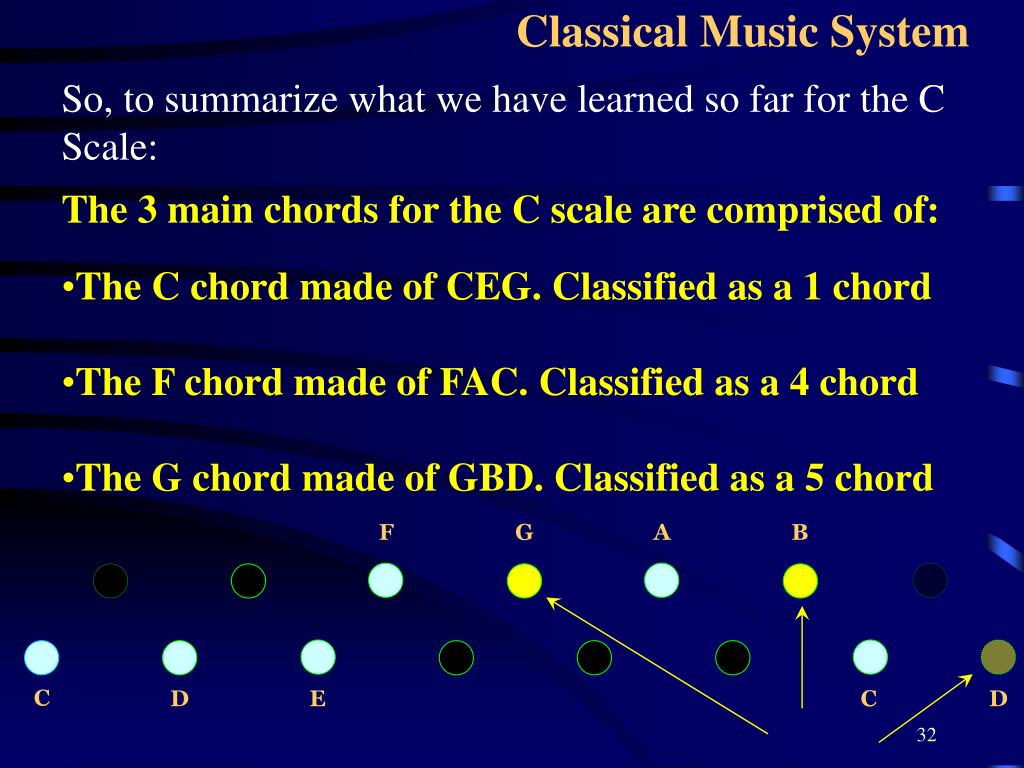 Classical Music System

So, to summarize what we have learned so far for the C Scale:

The 3 main chords for the C scale are comprised of:

•The C chord made of CEG. Classified as a 1 chord

•The F chord made of FAC. Classified as a 4 chord

•The G chord made of GBD. Classified as a 5 chord

F G A B

C D E C D

32